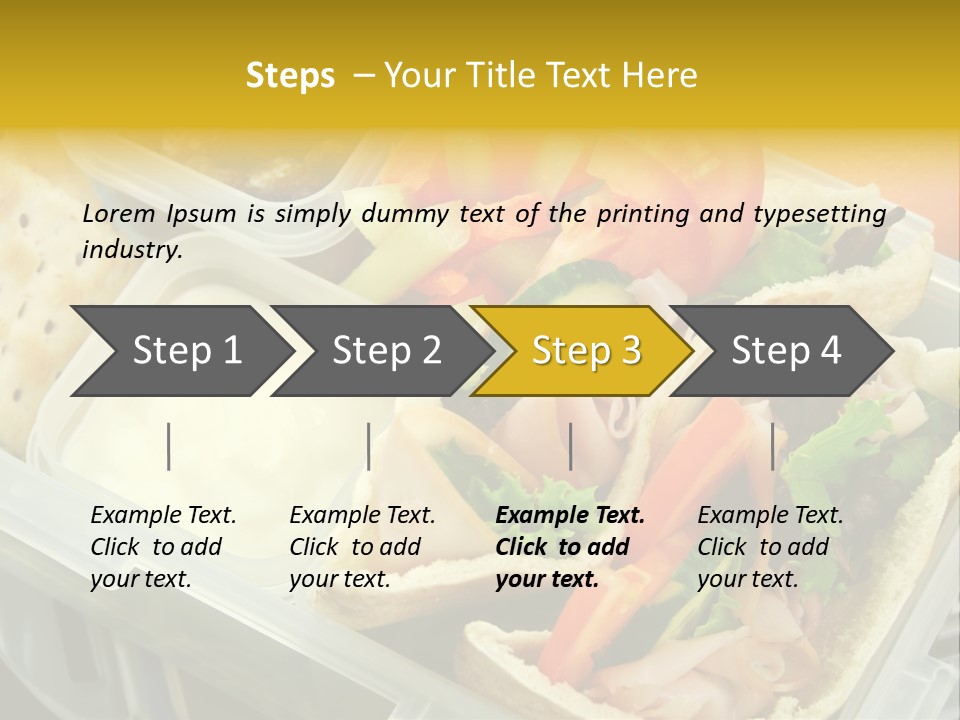 Steps – Your Title Text Here

Lorem Ipsum is simply dummy text of the printing and typesetting industry.

Step 1

Step 2

Step 3

Step 4

Example Text. Click to add your text.

Example Text. Click to add your text.

Example Text. Click to add your text.

Example Text. Click to add your text.